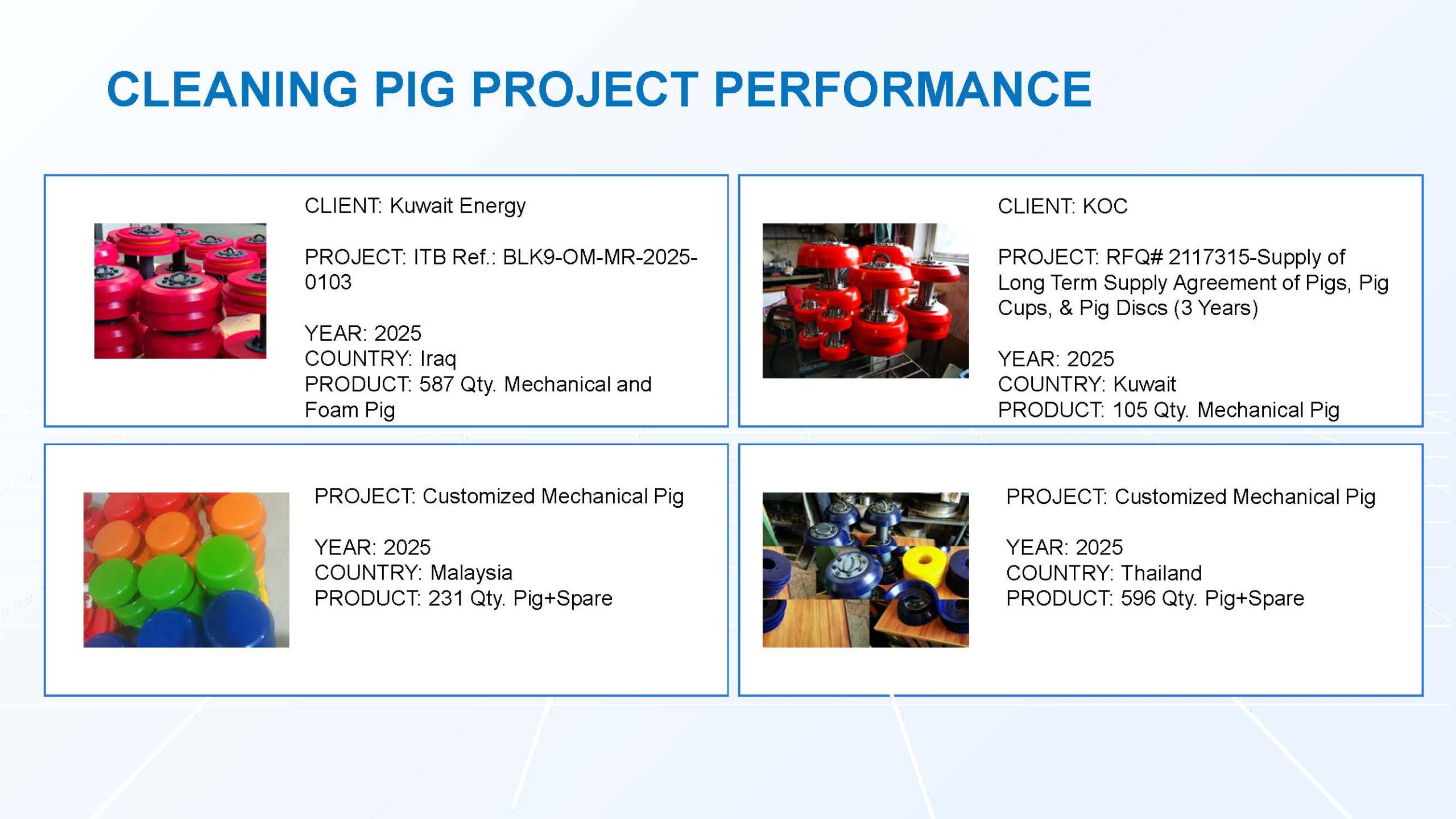 CLEANING PIG PROJECT PERFORMANCE

CLIENT: Kuwait Energy

PROJECT: ITB Ref.: BLK9-OM-MR-2025-0103

YEAR: 2025
COUNTRY: Iraq
PRODUCT: 587 Qty. Mechanical and Foam Pig

CLIENT: KOC

PROJECT: RFQ# 2117315-Supply of Long Term Supply Agreement of Pigs, Pig Cups, & Pig Discs (3 Years)

YEAR: 2025
COUNTRY: Kuwait
PRODUCT: 105 Qty. Mechanical Pig

PROJECT: Customized Mechanical Pig

YEAR: 2025
COUNTRY: Malaysia
PRODUCT: 231 Qty. Pig+Spare

PROJECT: Customized Mechanical Pig

YEAR: 2025
COUNTRY: Thailand
PRODUCT: 596 Qty. Pig+Spare